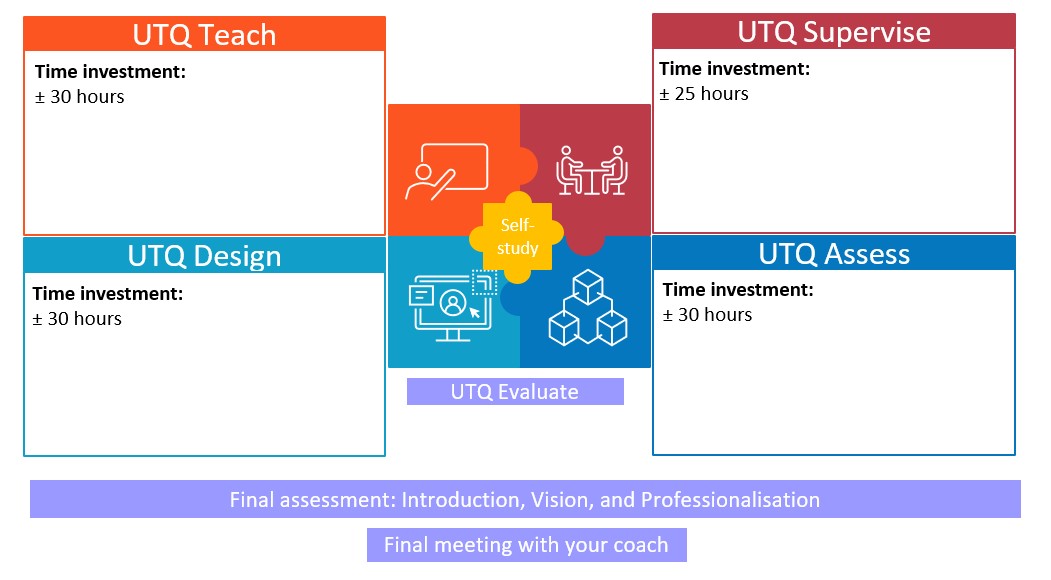 UTQ Teach

Time investment:
± 30 hours

UTQ Supervise

Time investment:
± 25 hours

Self-study

UTQ Design

Time investment:
± 30 hours

UTQ Assess

Time investment:
± 30 hours

UTQ Evaluate

Final assessment: Introduction, Vision, and Professionalisation

Final meeting with your coach